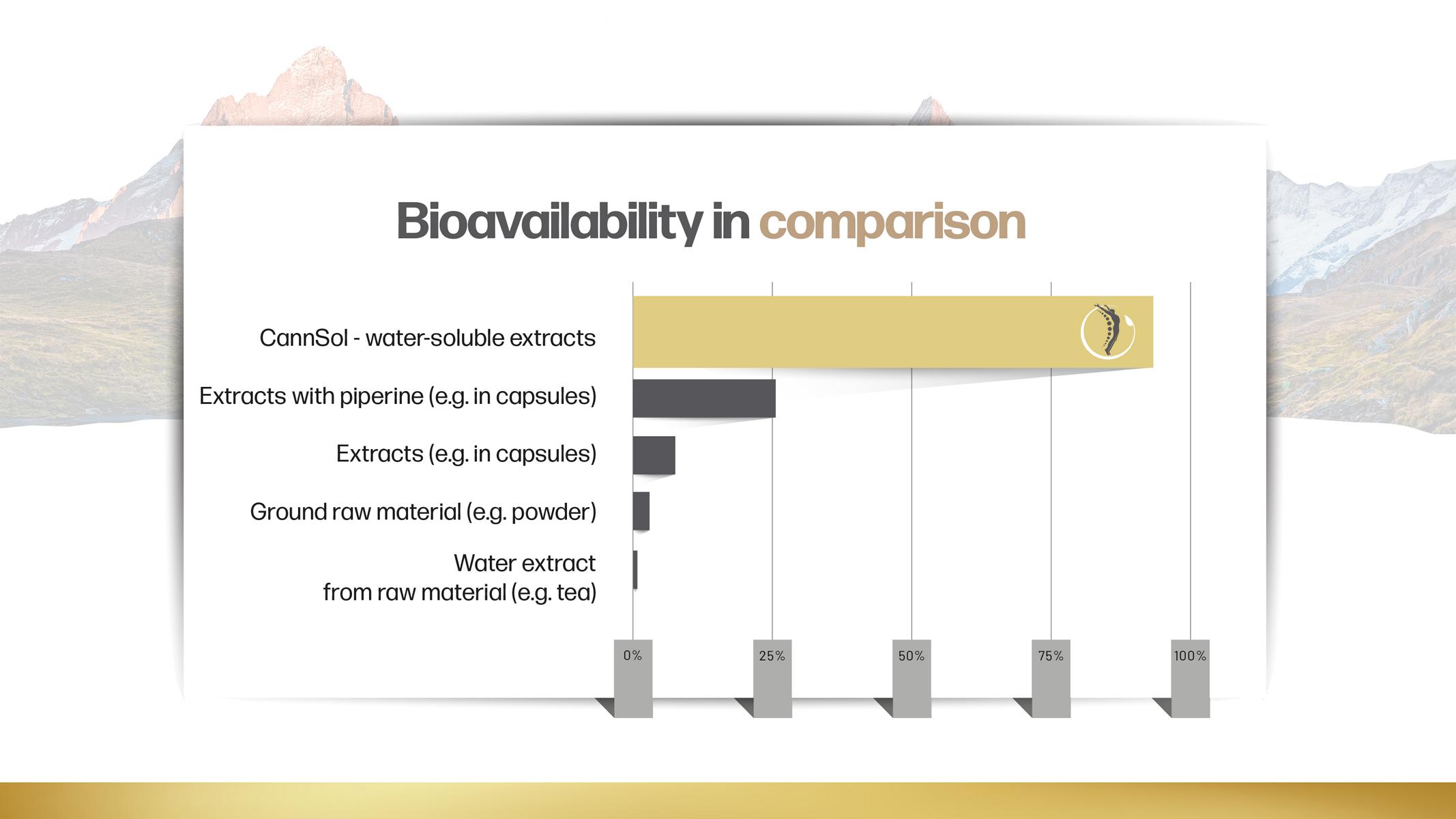 Bioavailability in comparison

CannSol - water-soluble extracts

Extracts with piperine (e.g. in capsules)

Extracts (e.g. in capsules)

Ground raw material (e.g. powder)

Water extract from raw material (e.g. tea)

0%
25%
50%
75%
100%